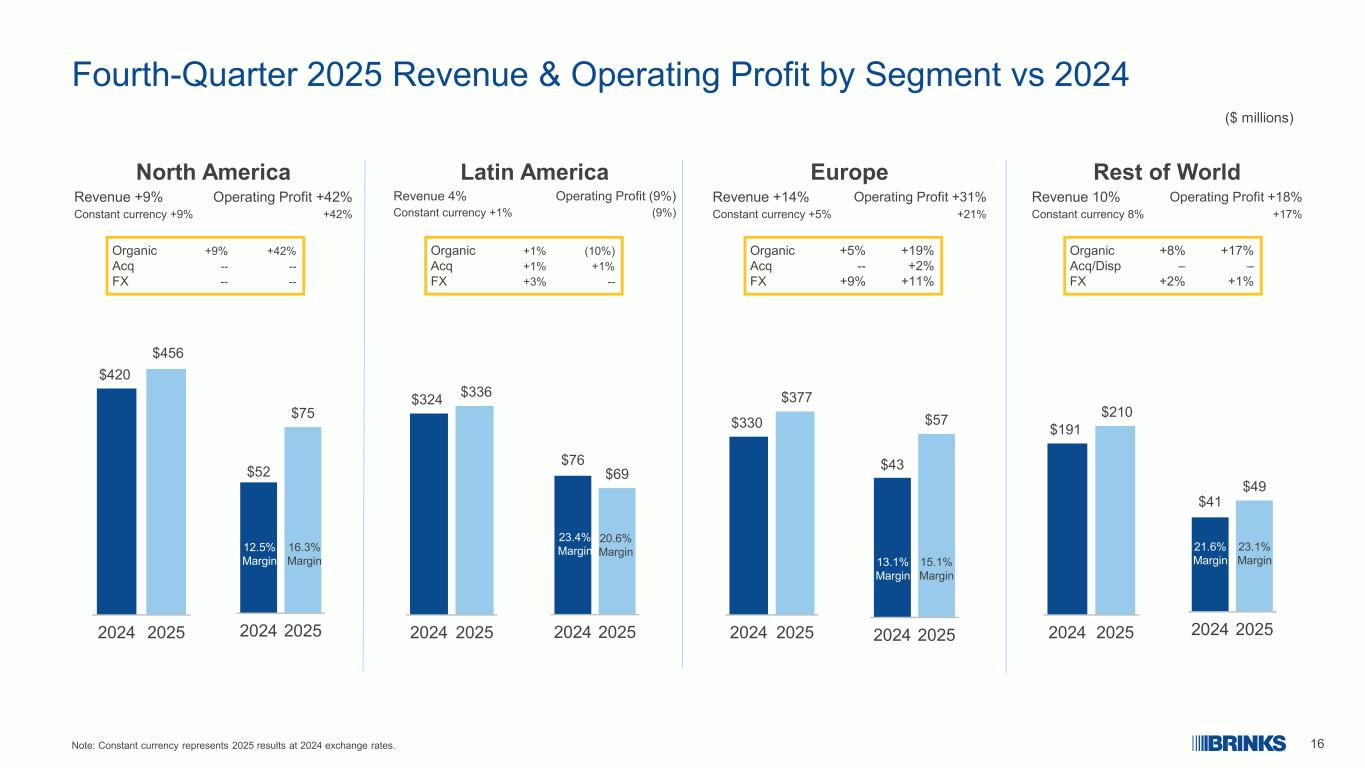 Fourth-Quarter 2025 Revenue & Operating Profit by Segment vs 2024

($ millions)

North America
Revenue +9% Operating Profit +42%
Constant currency +9% +42%

| Organic | +9% | +42% |
|---|---|---|
| Acq | -- | -- |
| FX | -- | -- |

$420 $456
2024 2025

$52 $75
12.5% Margin 16.3% Margin
2024 2025

Latin America
Revenue 4% Operating Profit (9%)
Constant currency +1% (9%)

| Organic | +1% | (10%) |
|---|---|---|
| Acq | +1% | +1% |
| FX | +3% | -- |

$324 $336
2024 2025

$76 $69
23.4% Margin 20.6% Margin
2024 2025

Europe
Revenue +14% Operating Profit +31%
Constant currency +5% +21%

| Organic | +5% | +19% |
|---|---|---|
| Acq | -- | +2% |
| FX | +9% | +11% |

$330 $377
2024 2025

$43 $57
13.1% Margin 15.1% Margin
2024 2025

Rest of World
Revenue 10% Operating Profit +18%
Constant currency 8% +17%

| Organic | +8% | +17% |
|---|---|---|
| Acq/Disp | – | – |
| FX | +2% | +1% |

$191 $210
2024 2025

$41 $49
21.6% Margin 23.1% Margin
2024 2025

Note: Constant currency represents 2025 results at 2024 exchange rates.

BRINKS 16